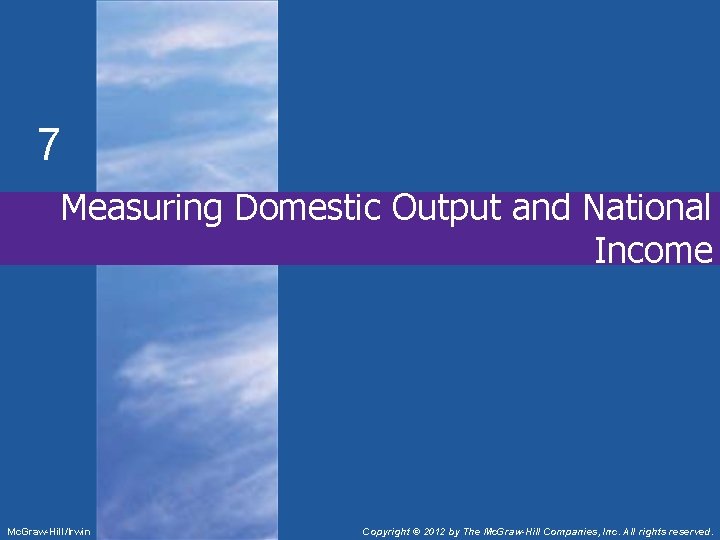 7

Measuring Domestic Output and National Income

McGraw-Hill/Irwin

Copyright © 2012 by The McGraw-Hill Companies, Inc. All rights reserved.